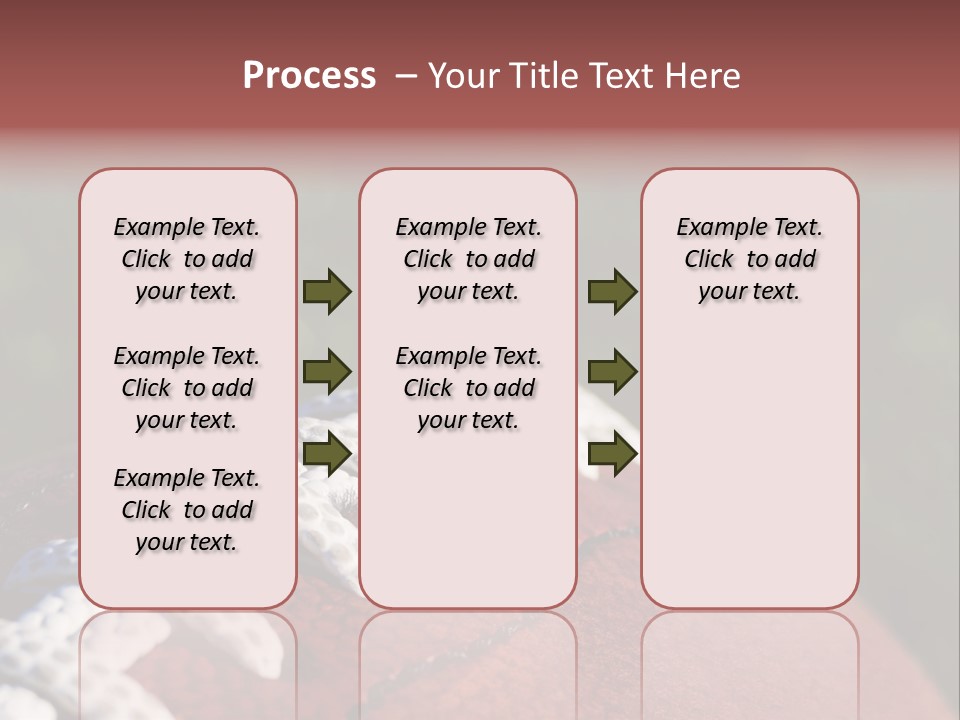 Process – Your Title Text Here

Example Text. Click to add your text.

Example Text. Click to add your text.

Example Text. Click to add your text.

Example Text. Click to add your text.

Example Text. Click to add your text.

Example Text. Click to add your text.